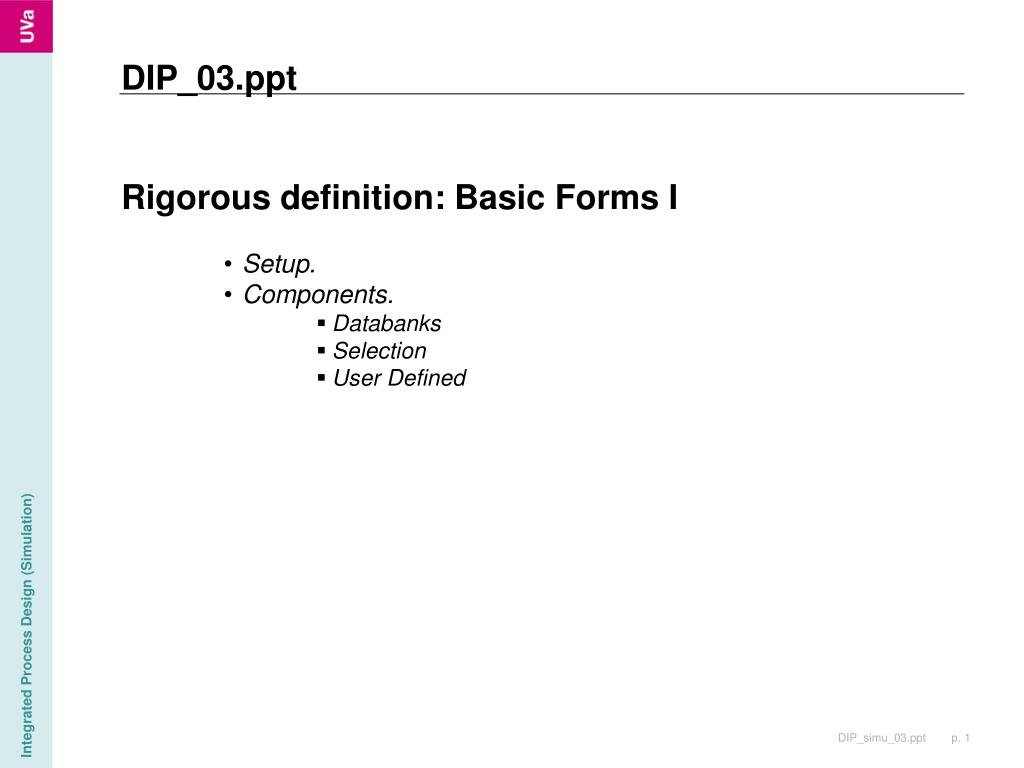 UVa

DIP_03.ppt

Rigorous definition: Basic Forms I

• Setup.
• Components.
 ▪ Databanks
 ▪ Selection
 ▪ User Defined

Integrated Process Design (Simulation)

DIP_simu_03.ppt p. 1